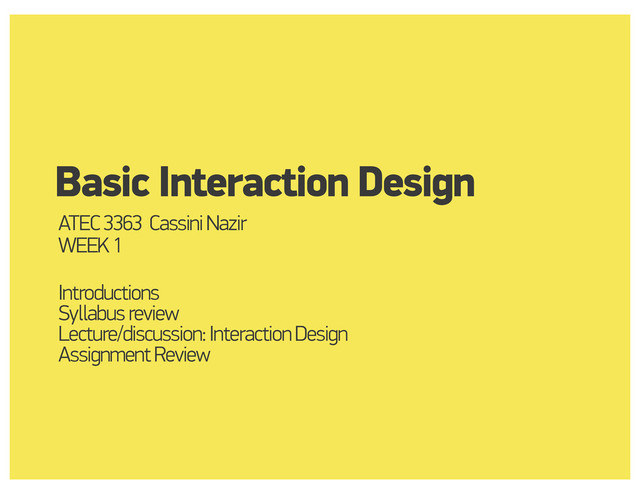 Basic Interaction Design

ATEC 3363 Cassini Nazir
WEEK 1

Introductions
Syllabus review
Lecture/discussion: Interaction Design
Assignment Review